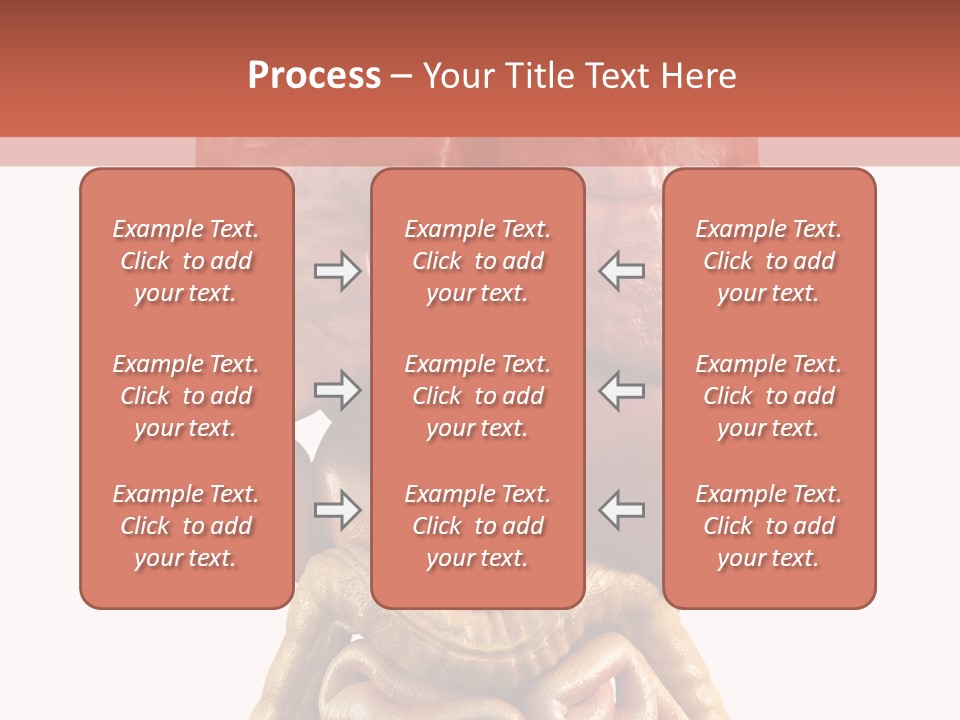 Process – Your Title Text Here

Example Text. Click to add your text.

Example Text. Click to add your text.

Example Text. Click to add your text.

Example Text. Click to add your text.

Example Text. Click to add your text.

Example Text. Click to add your text.

Example Text. Click to add your text.

Example Text. Click to add your text.

Example Text. Click to add your text.